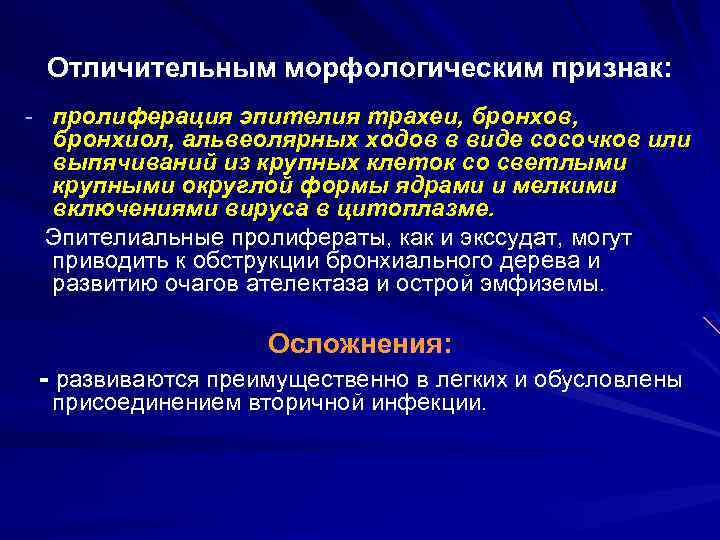 Отличительным морфологическим признак:

- пролиферация эпителия трахеи, бронхов, бронхиол, альвеолярных ходов в виде сосочков или выпячиваний из крупных клеток со светлыми крупными округлой формы ядрами и мелкими включениями вируса в цитоплазме.

Эпителиальные пролифераты, как и экссудат, могут приводить к обструкции бронхиального дерева и развитию очагов ателектаза и острой эмфиземы.

Осложнения:

- развиваются преимущественно в легких и обусловлены присоединением вторичной инфекции.